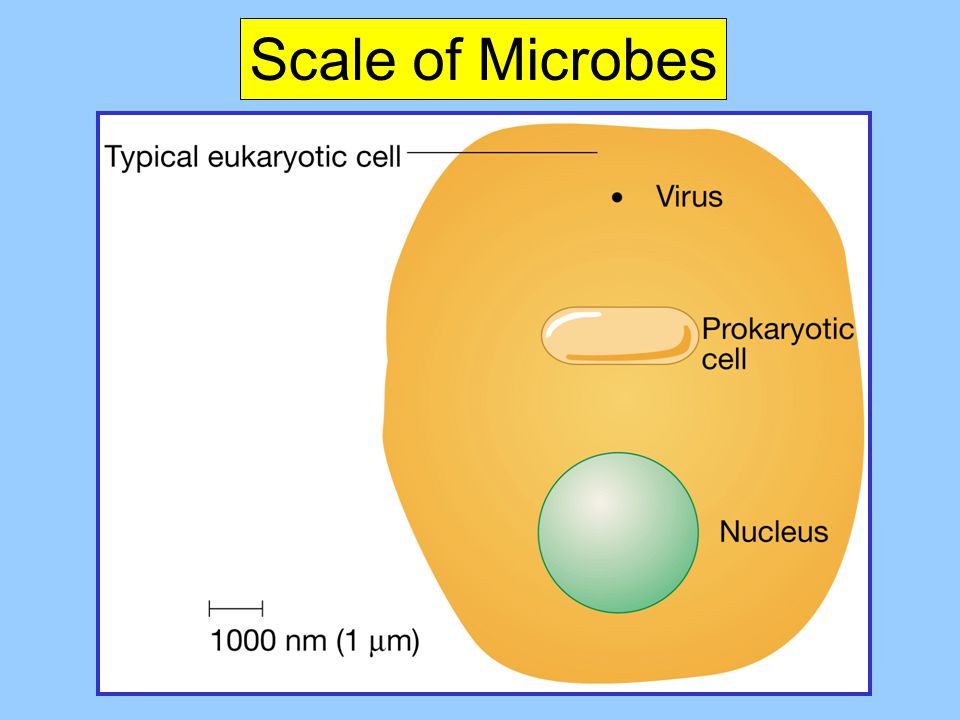 Scale of Microbes

Typical eukaryotic cell

Virus

Prokaryotic cell

Nucleus

1000 nm (1 $\mu$m)